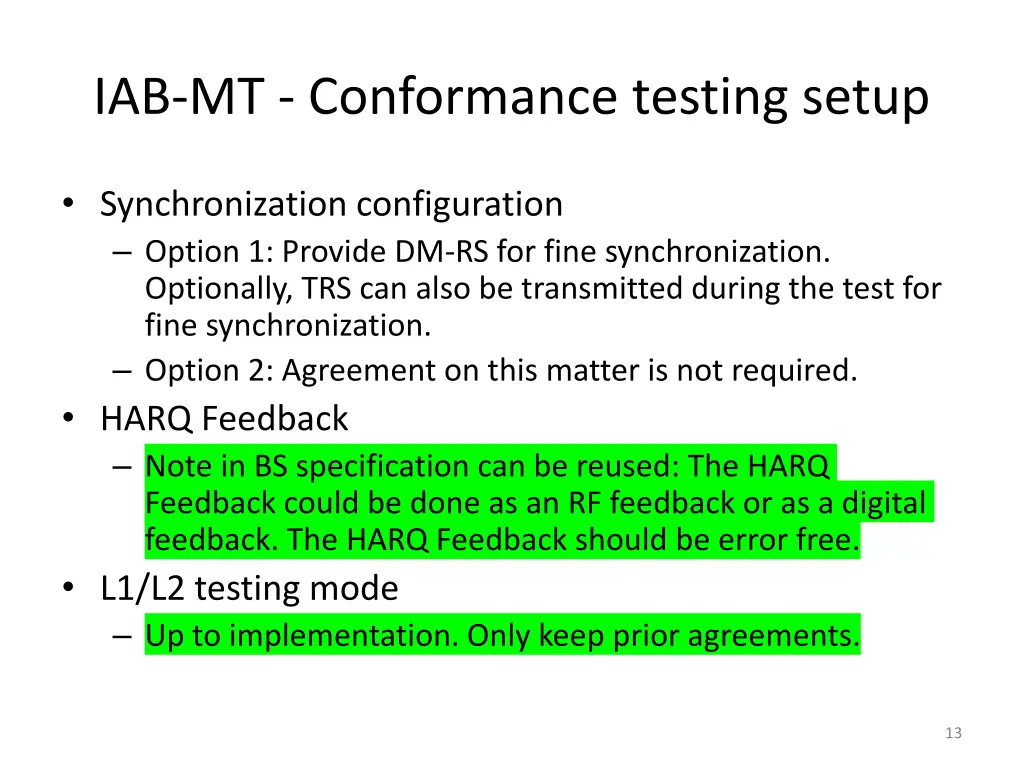 IAB-MT - Conformance testing setup

• Synchronization configuration
– Option 1: Provide DM-RS for fine synchronization. Optionally, TRS can also be transmitted during the test for fine synchronization.
– Option 2: Agreement on this matter is not required.
• HARQ Feedback
– Note in BS specification can be reused: The HARQ Feedback could be done as an RF feedback or as a digital feedback. The HARQ Feedback should be error free.
• L1/L2 testing mode
– Up to implementation. Only keep prior agreements.

13